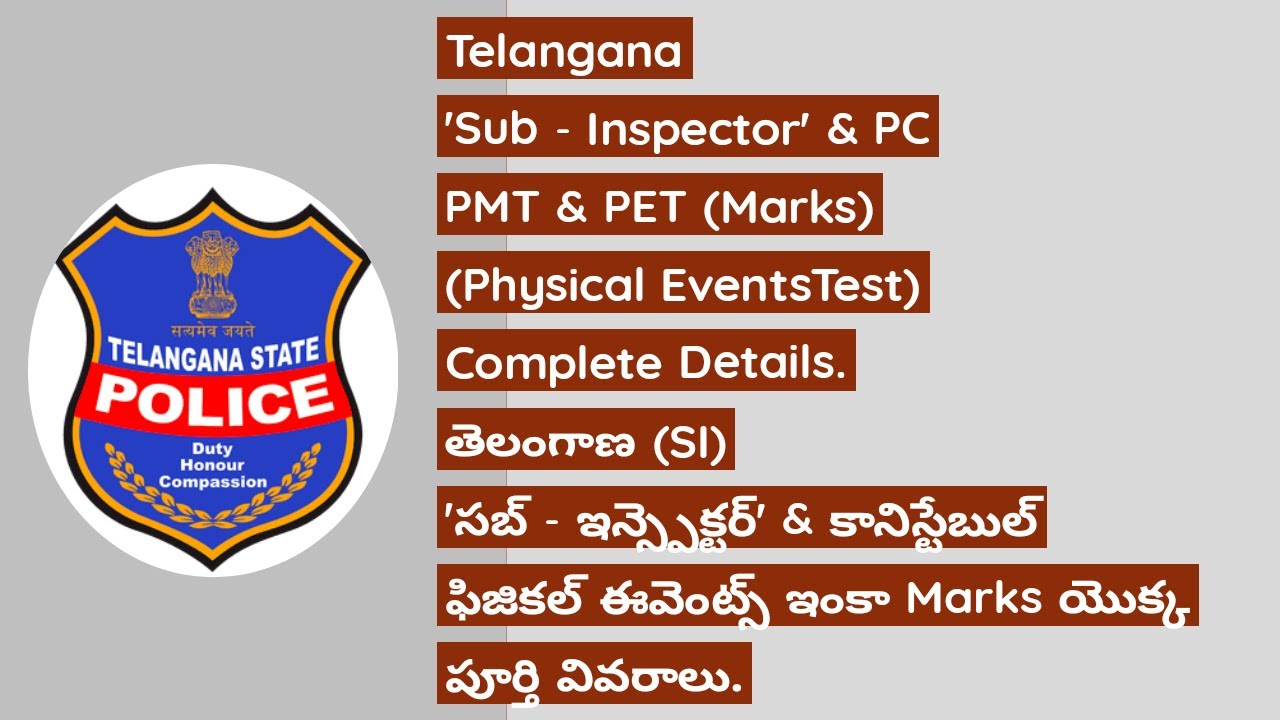 सत्यमेव जयते
TELANGANA STATE
POLICE
Duty
Honour
Compassion

Telangana
'Sub - Inspector' & PC
PMT & PET (Marks)
(Physical EventsTest)
Complete Details.
తెలంగాణ (SI)
'సబ్ - ఇన్స్పెక్టర్' & కానిస్టేబుల్
ఫిజికల్ ఈవెంట్స్ ఇంకా Marks యొక్క
పూర్తి వివరాలు.